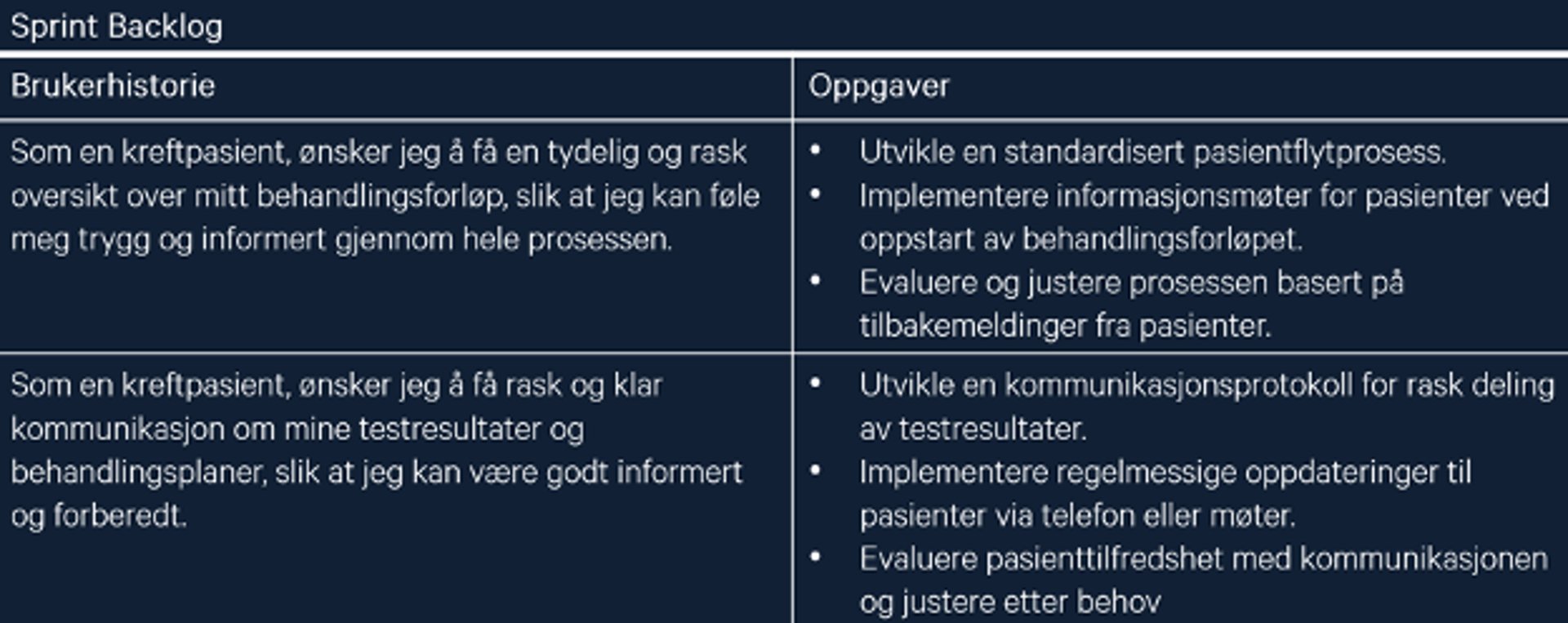 Sprint Backlog

| Brukerhistorie | Oppgaver |
|---|---|
| Som en kreftpasient, ønsker jeg å få en tydelig og rask oversikt over mitt behandlingsforløp, slik at jeg kan føle meg trygg og informert gjennom hele prosessen. | • Utvikle en standardisert pasientflytprosess. • Implementere informasjonsmøter for pasienter ved oppstart av behandlingsforløpet. • Evaluere og justere prosessen basert på tilbakemeldinger fra pasienter. |
| Som en kreftpasient, ønsker jeg å få rask og klar kommunikasjon om mine testresultater og behandlingsplaner, slik at jeg kan være godt informert og forberedt. | • Utvikle en kommunikasjonsprotokoll for rask deling av testresultater. • Implementere regelmessige oppdateringer til pasienter via telefon eller møter. • Evaluere pasienttilfredshet med kommunikasjonen og justere etter behov |